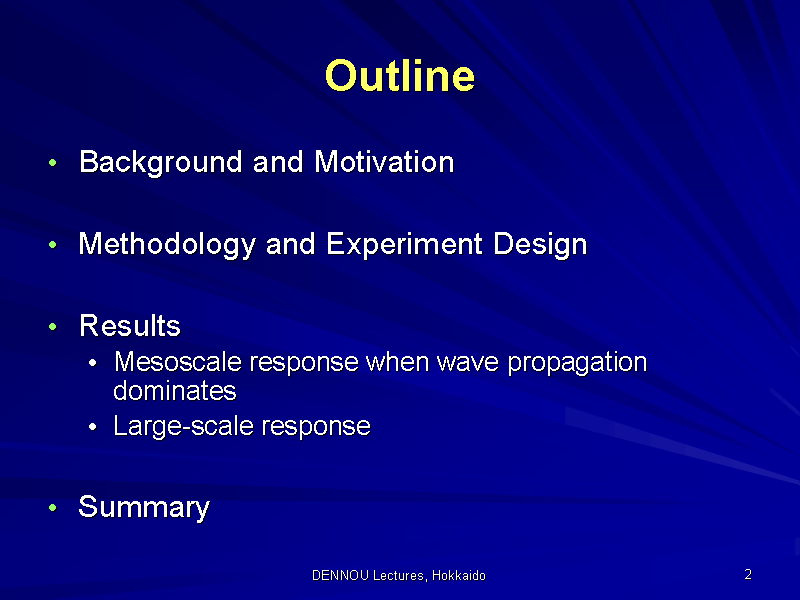 Outline

• Background and Motivation

• Methodology and Experiment Design

• Results
  • Mesoscale response when wave propagation dominates
  • Large-scale response

• Summary

DENNOU Lectures, Hokkaido

2